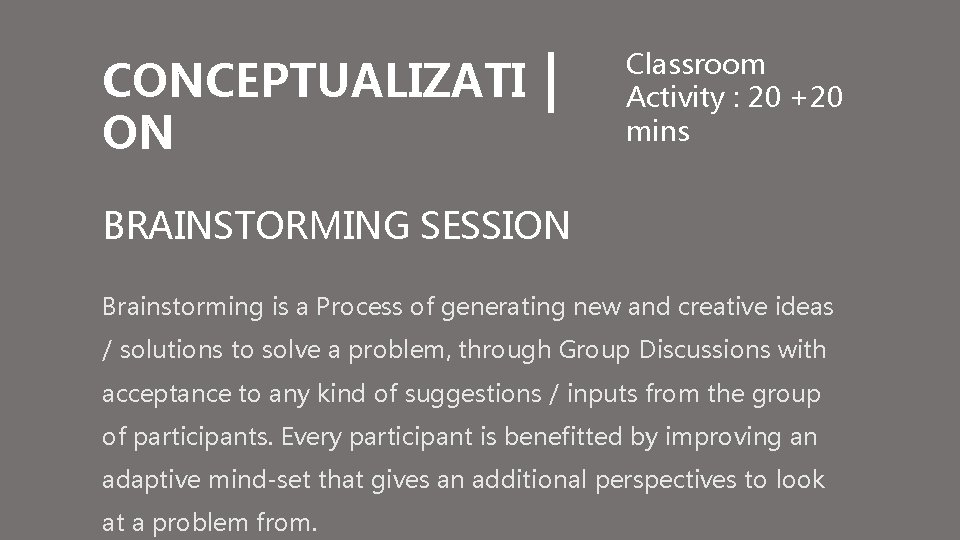 CONCEPTUALIZATI | ON

Classroom Activity : 20 +20 mins

BRAINSTORMING SESSION

Brainstorming is a Process of generating new and creative ideas / solutions to solve a problem, through Group Discussions with acceptance to any kind of suggestions / inputs from the group of participants. Every participant is benefitted by improving an adaptive mind-set that gives an additional perspectives to look at a problem from.